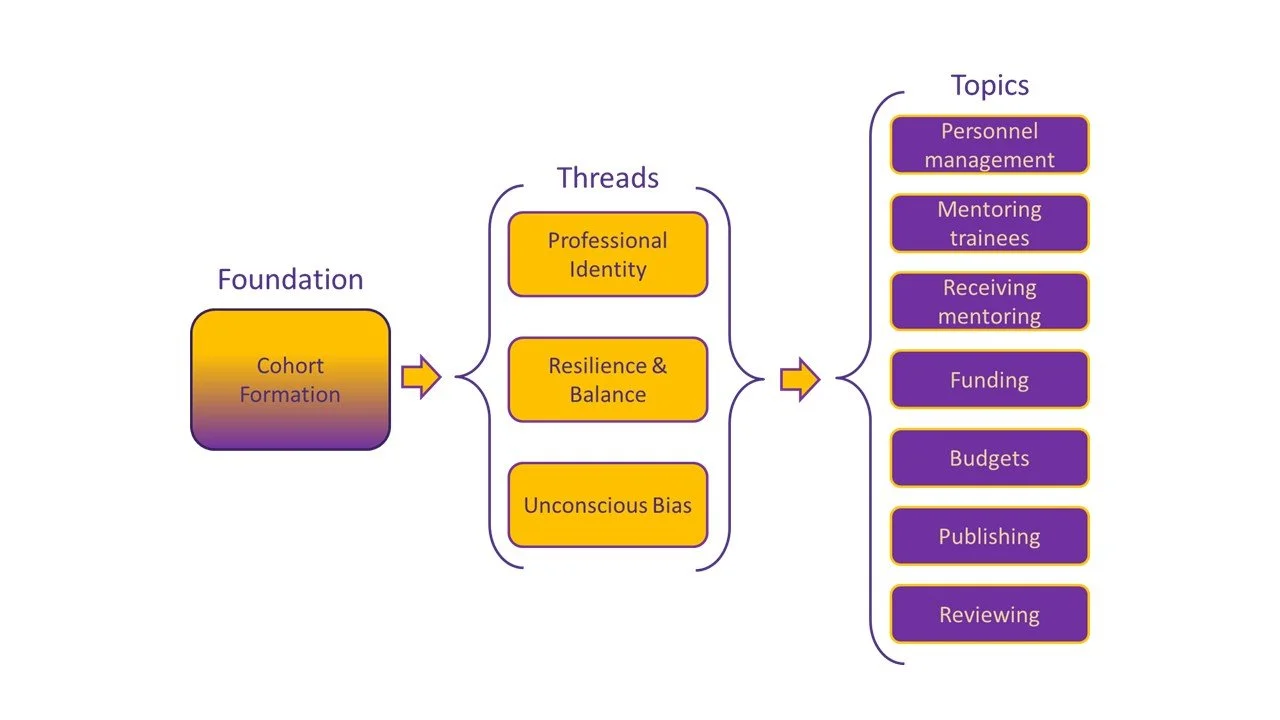 Foundation

Cohort Formation

Threads

Professional Identity

Resilience & Balance

Unconscious Bias

Topics

Personnel management

Mentoring trainees

Receiving mentoring

Funding

Budgets

Publishing

Reviewing